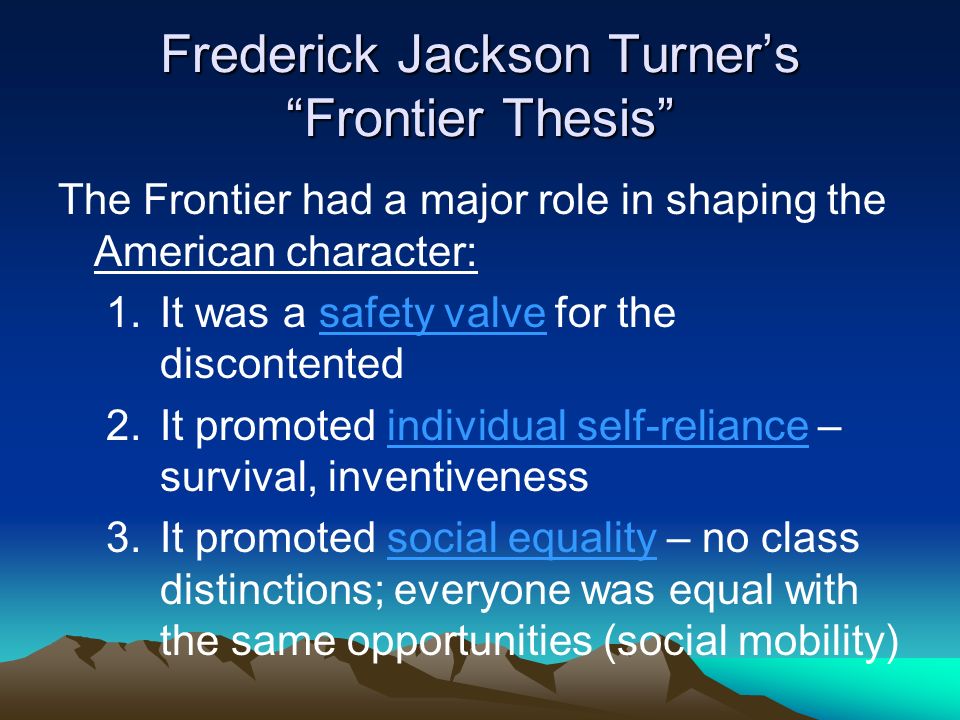 Frederick Jackson Turner's "Frontier Thesis"

The Frontier had a major role in shaping the American character:

1. It was a safety valve for the discontented
2. It promoted individual self-reliance – survival, inventiveness
3. It promoted social equality – no class distinctions; everyone was equal with the same opportunities (social mobility)